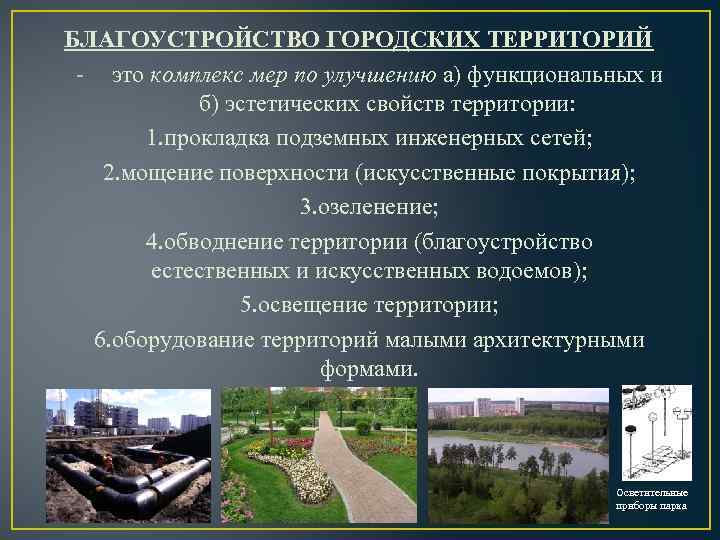 БЛАГОУСТРОЙСТВО ГОРОДСКИХ ТЕРРИТОРИЙ

- это комплекс мер по улучшению а) функциональных и б) эстетических свойств территории:

1.прокладка подземных инженерных сетей;

2.мощение поверхности (искусственные покрытия);

3.озеленение;

4.обводнение территории (благоустройство естественных и искусственных водоемов);

5.освещение территории;

6.оборудование территорий малыми архитектурными формами.

Осветительные приборы парка